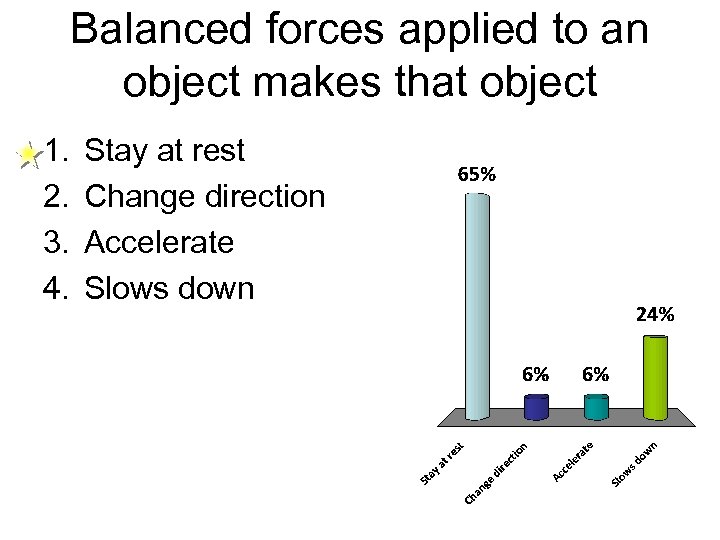 Balanced forces applied to an object makes that object

1. Stay at rest
2. Change direction
3. Accelerate
4. Slows down

65%

6%

6%

24%

Stay at rest

Change direction

Accelerate

Slows down